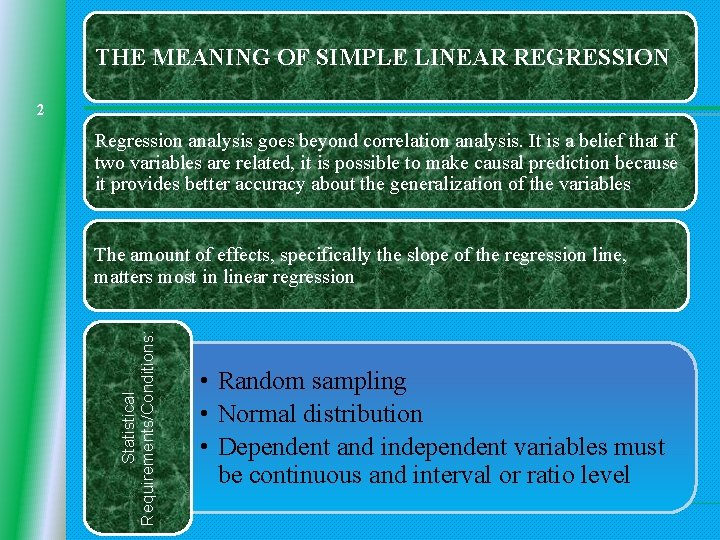 THE MEANING OF SIMPLE LINEAR REGRESSION

2

Regression analysis goes beyond correlation analysis. It is a belief that if two variables are related, it is possible to make causal prediction because it provides better accuracy about the generalization of the variables

The amount of effects, specifically the slope of the regression line, matters most in linear regression

Statistical Requirements/Conditions:

• Random sampling
• Normal distribution
• Dependent and independent variables must be continuous and interval or ratio level